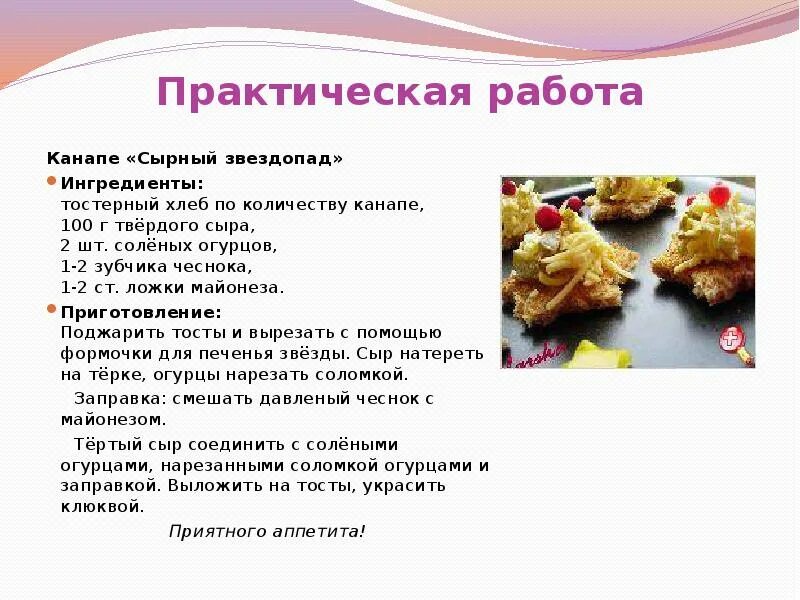 Практическая работа

Канапе «Сырный звездопад»

Ингредиенты:
тостерный хлеб по количеству канапе,
100 г твёрдого сыра,
2 шт. солёных огурцов,
1-2 зубчика чеснока,
1-2 ст. ложки майонеза.

Приготовление:
Поджарить тосты и вырезать с помощью формочки для печенья звёзды. Сыр натереть на тёрке, огурцы нарезать соломкой.

Заправка: смешать давленый чеснок с майонезом.

Тёртый сыр соединить с солёными огурцами, нарезанными соломкой огурцами и заправкой. Выложить на тосты, украсить клюквой.

Приятного аппетита!